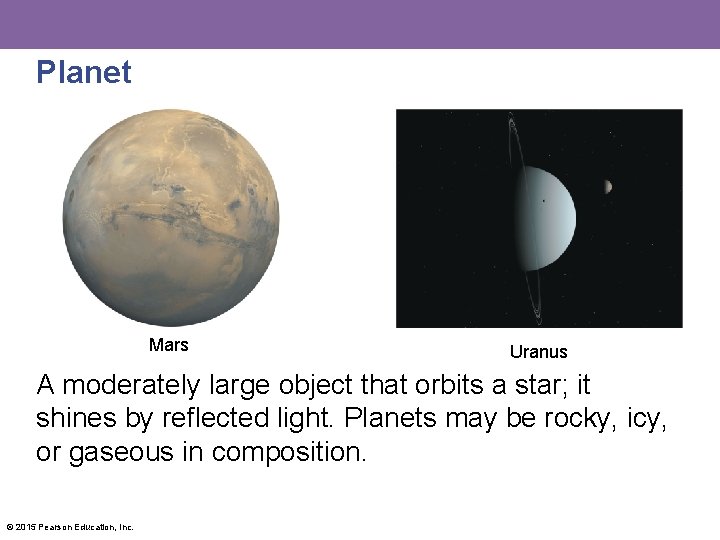 Planet

Mars

Uranus

A moderately large object that orbits a star; it shines by reflected light. Planets may be rocky, icy, or gaseous in composition.

© 2015 Pearson Education, Inc.